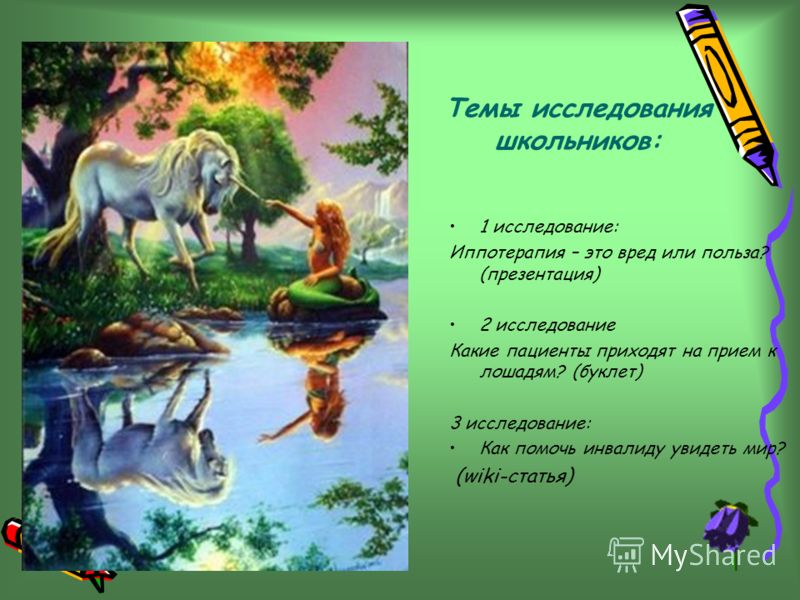 Темы исследования школьников:

• 1 исследование:
Иппотерапия – это вред или польза? (презентация)

• 2 исследование
Какие пациенты приходят на прием к лошадям? (буклет)

3 исследование:
• Как помочь инвалиду увидеть мир?
(wiki-статья)

MyShared